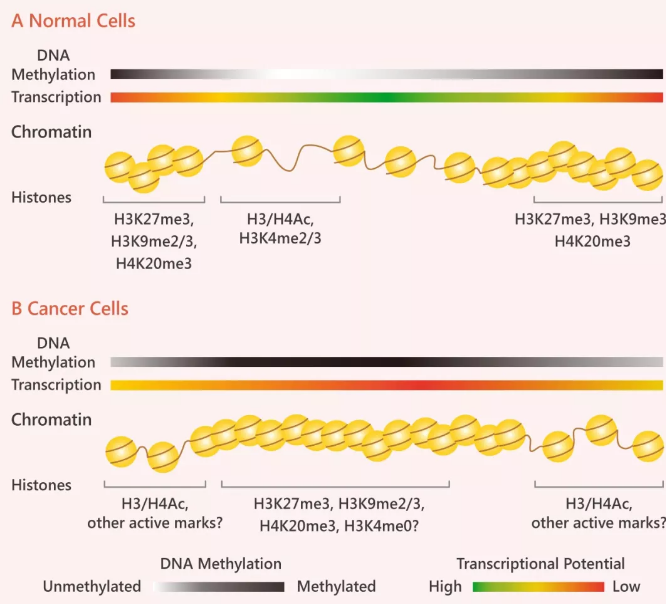 A Normal Cells

DNA Methylation

Transcription

Chromatin

Histones

H3K27me3, H3K9me2/3, H4K20me3

H3/H4Ac, H3K4me2/3

H3K27me3, H3K9me3 H4K20me3

B Cancer Cells

DNA Methylation

Transcription

Chromatin

Histones

H3/H4Ac, other active marks?

H3K27me3, H3K9me2/3, H4K20me3, H3K4me0?

H3/H4Ac, other active marks?

DNA Methylation

Unmethylated Methylated

Transcriptional Potential

High Low